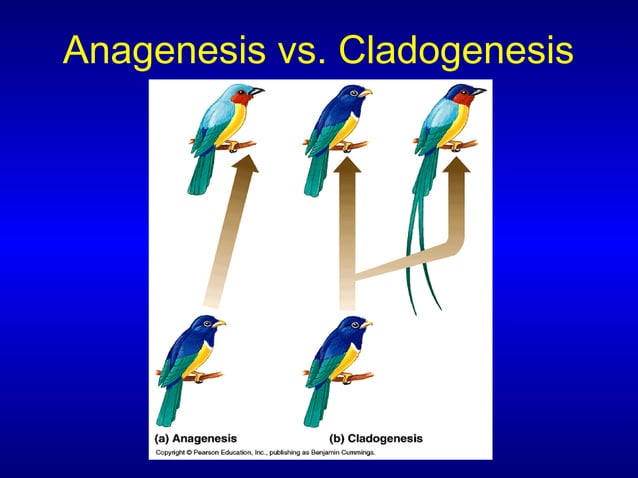 Anagenesis vs. Cladogenesis

(a) Anagenesis

(b) Cladogenesis

Copyright © Pearson Education, Inc., publishing as Benjamin Cummings.